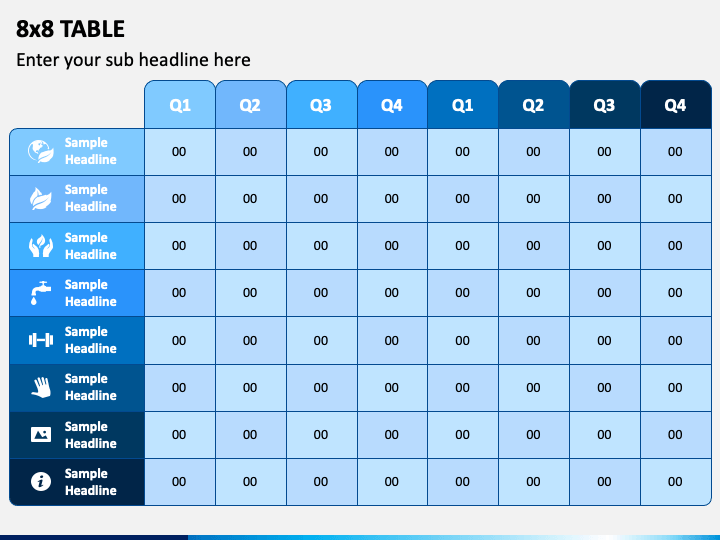 8x8 TABLE

Enter your sub headline here

| | Q1 | Q2 | Q3 | Q4 | Q1 | Q2 | Q3 | Q4 |
|---|---|---|---|---|---|---|---|---|
| Sample Headline | 00 | 00 | 00 | 00 | 00 | 00 | 00 | 00 |
| Sample Headline | 00 | 00 | 00 | 00 | 00 | 00 | 00 | 00 |
| Sample Headline | 00 | 00 | 00 | 00 | 00 | 00 | 00 | 00 |
| Sample Headline | 00 | 00 | 00 | 00 | 00 | 00 | 00 | 00 |
| Sample Headline | 00 | 00 | 00 | 00 | 00 | 00 | 00 | 00 |
| Sample Headline | 00 | 00 | 00 | 00 | 00 | 00 | 00 | 00 |
| Sample Headline | 00 | 00 | 00 | 00 | 00 | 00 | 00 | 00 |
| Sample Headline | 00 | 00 | 00 | 00 | 00 | 00 | 00 | 00 |